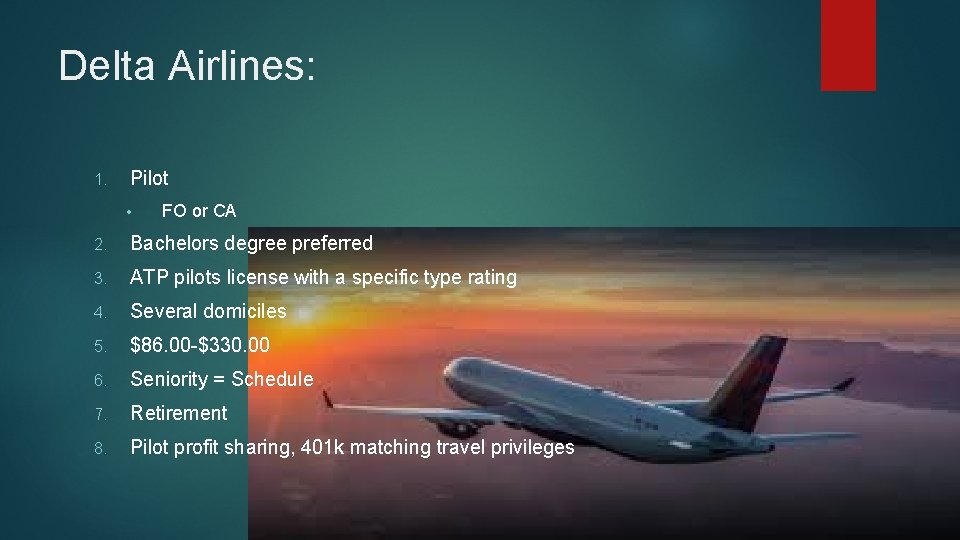 Delta Airlines:

1. Pilot
• FO or CA
2. Bachelors degree preferred
3. ATP pilots license with a specific type rating
4. Several domiciles
5. \$86.00-\$330.00
6. Seniority = Schedule
7. Retirement
8. Pilot profit sharing, 401k matching travel privileges